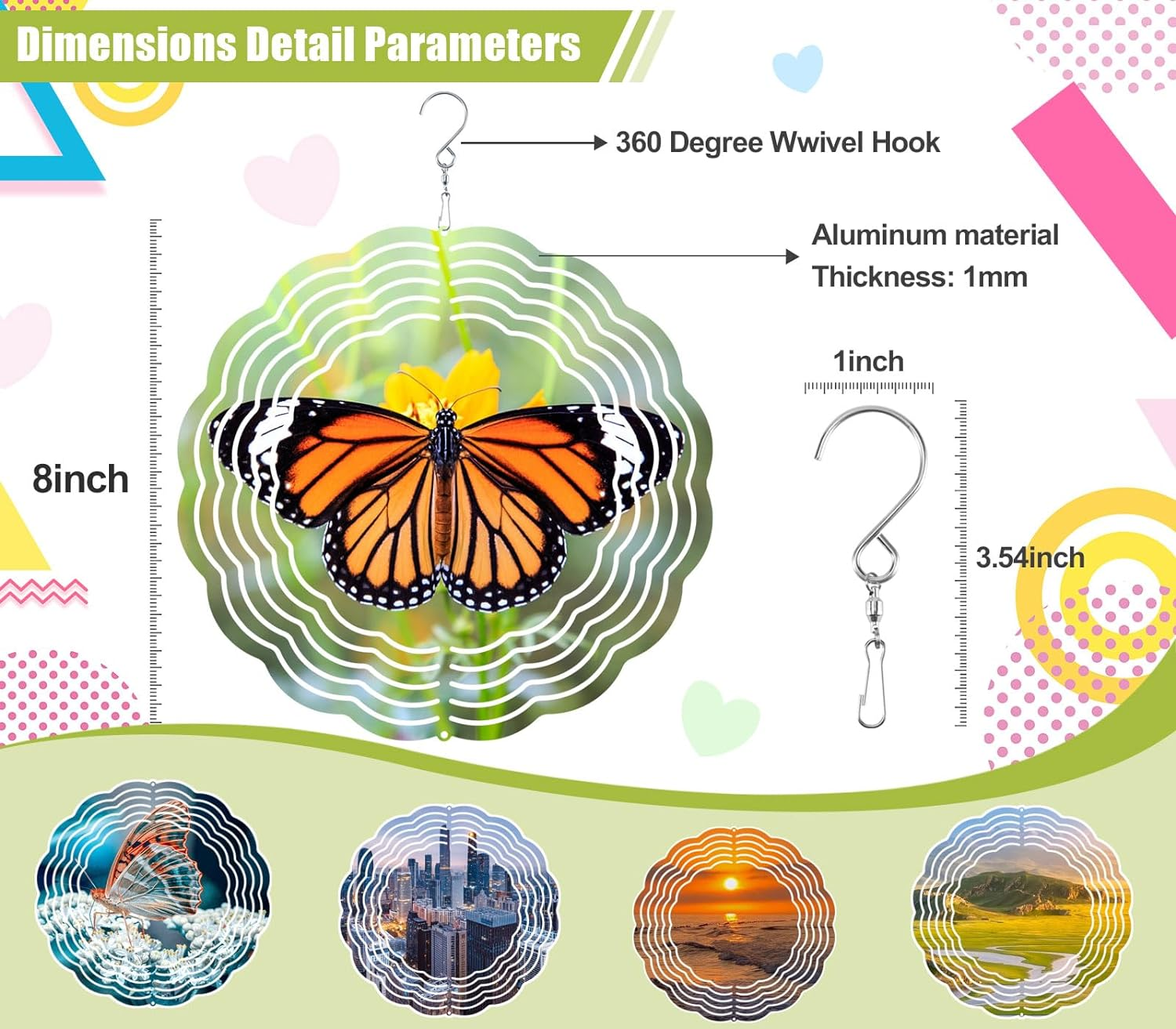 Dimensions Detail Parameters

360 Degree Wwivel Hook

Aluminum material
Thickness: 1mm

8inch

1inch

3.54inch